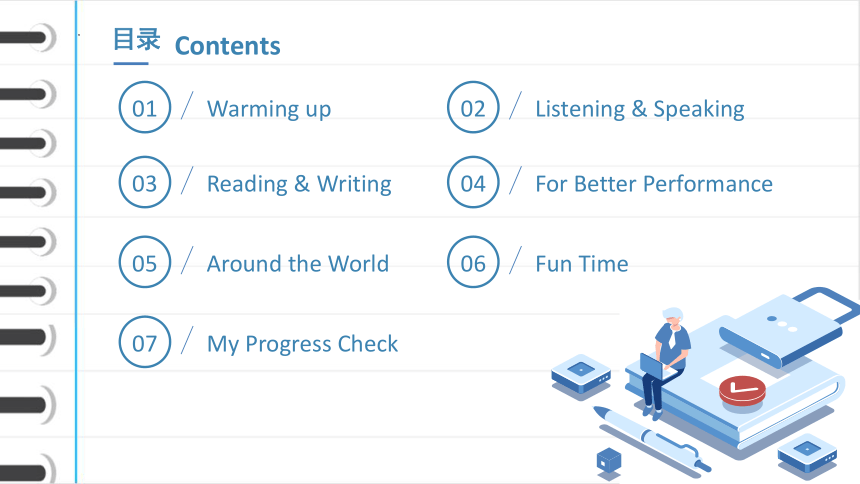 目录 Contents

01 / Warming up

02 / Listening & Speaking

03 / Reading & Writing

04 / For Better Performance

05 / Around the World

06 / Fun Time

07 / My Progress Check